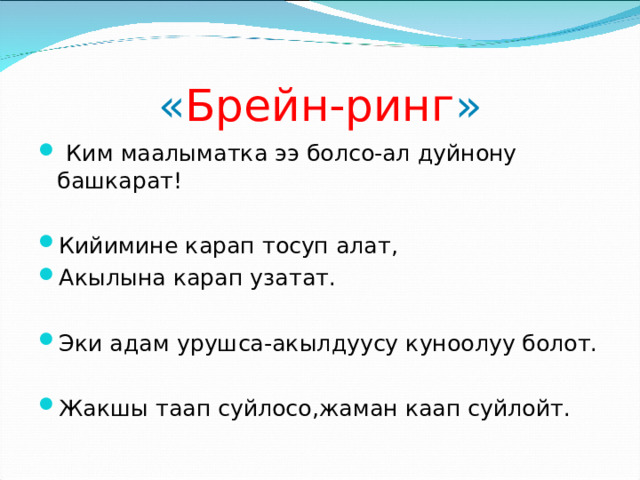 «Брейн-ринг»

Ким маалыматка ээ болсо-ал дуйнону башкарат!

Кийимине карап тосуп алат,
Акылына карап узатат.

Эки адам урушса-акылдуусу куноолуу болот.

Жакшы таап суйлосо,жаман каап суйлойт.